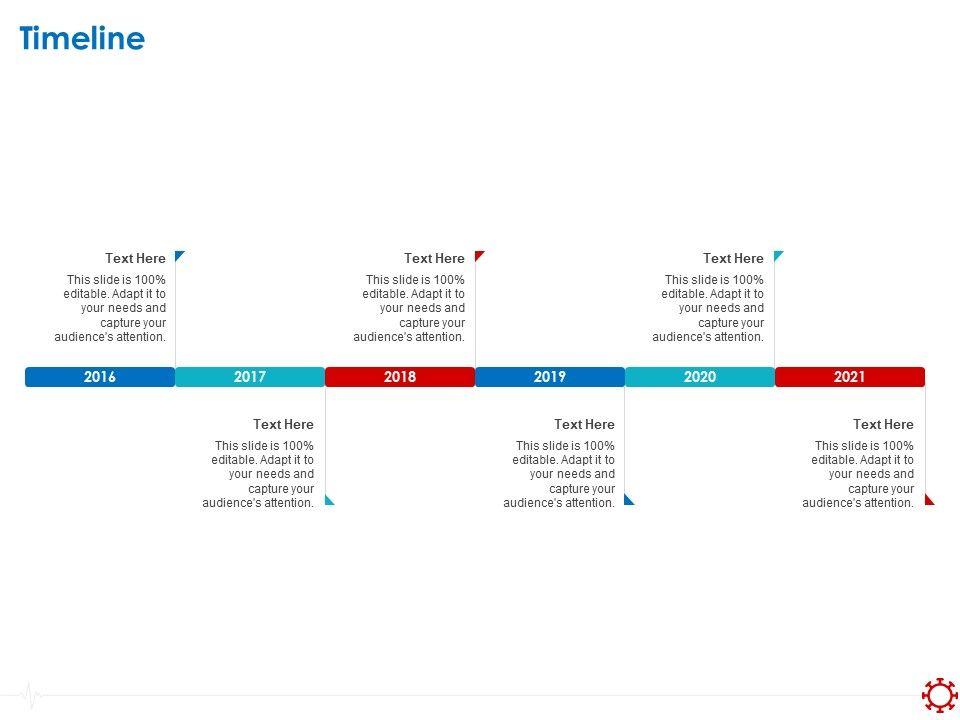 Timeline

Text Here
This slide is 100% editable. Adapt it to your needs and capture your audience's attention.

Text Here
This slide is 100% editable. Adapt it to your needs and capture your audience's attention.

Text Here
This slide is 100% editable. Adapt it to your needs and capture your audience's attention.

2016 2017 2018 2019 2020 2021

Text Here
This slide is 100% editable. Adapt it to your needs and capture your audience's attention.

Text Here
This slide is 100% editable. Adapt it to your needs and capture your audience's attention.

Text Here
This slide is 100% editable. Adapt it to your needs and capture your audience's attention.